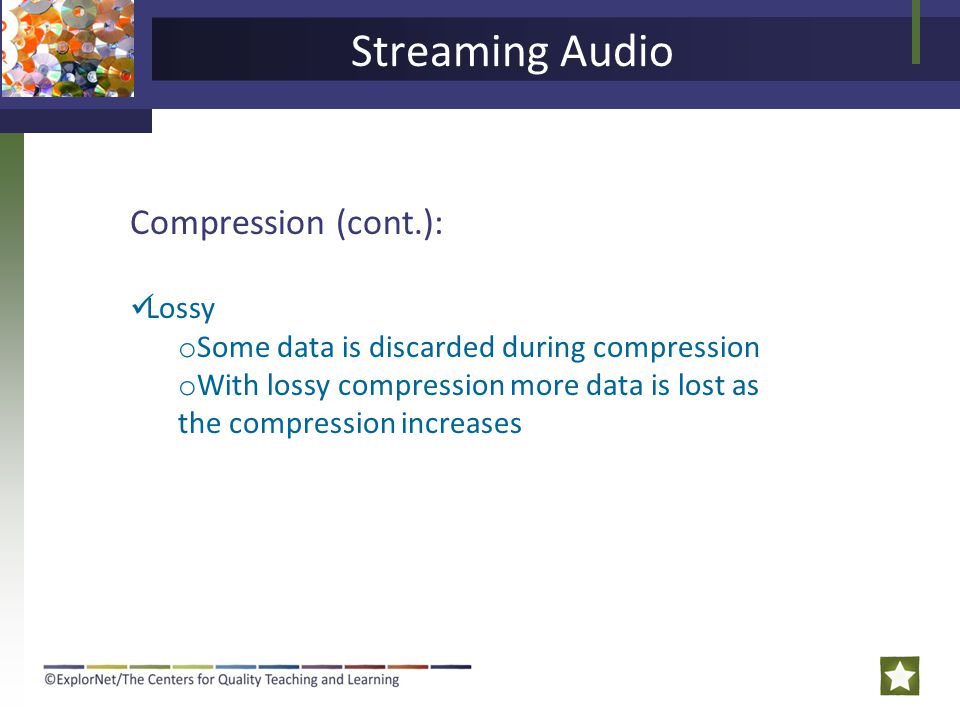 Streaming Audio

Compression (cont.):

✓Lossy

oSome data is discarded during compression

oWith lossy compression more data is lost as the compression increases

©ExplorNet/The Centers for Quality Teaching and Learning